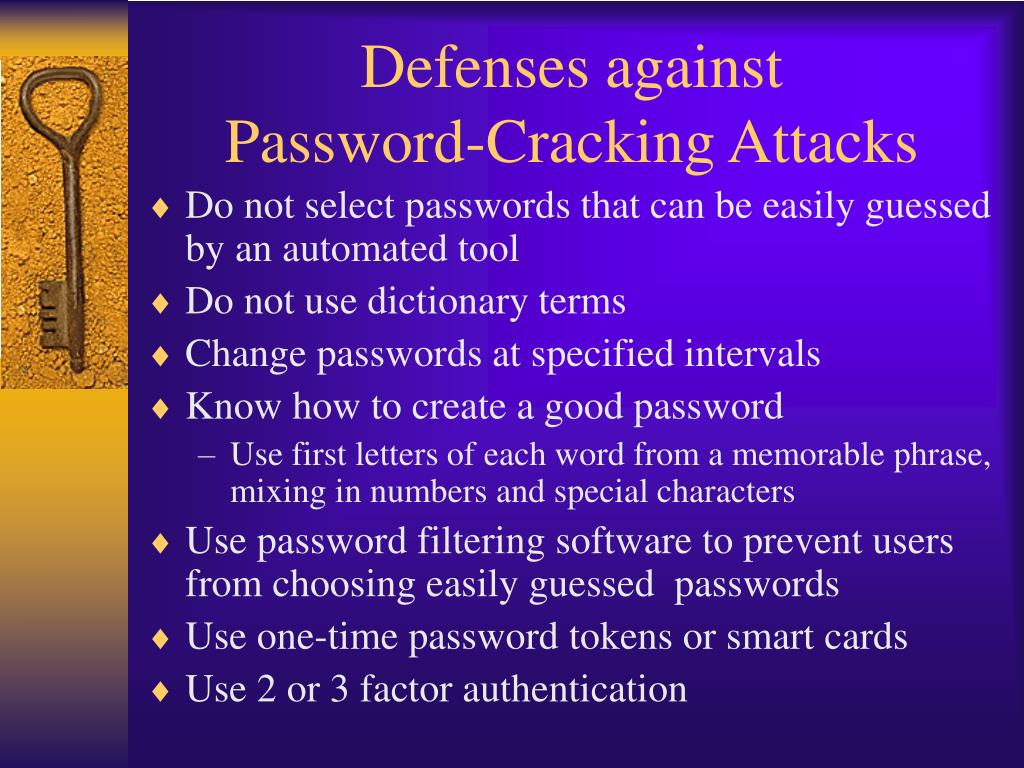 Defenses against Password-Cracking Attacks

♦ Do not select passwords that can be easily guessed by an automated tool
♦ Do not use dictionary terms
♦ Change passwords at specified intervals
♦ Know how to create a good password
– Use first letters of each word from a memorable phrase, mixing in numbers and special characters
♦ Use password filtering software to prevent users from choosing easily guessed passwords
♦ Use one-time password tokens or smart cards
♦ Use 2 or 3 factor authentication